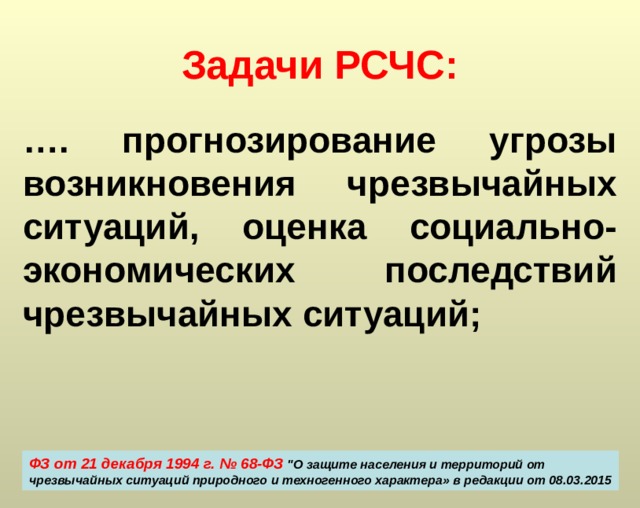 Задачи РСЧС:

…. прогнозирование угрозы возникновения чрезвычайных ситуаций, оценка социально-экономических последствий чрезвычайных ситуаций;

ФЗ от 21 декабря 1994 г. № 68-ФЗ "О защите населения и территорий от чрезвычайных ситуаций природного и техногенного характера» в редакции от 08.03.2015